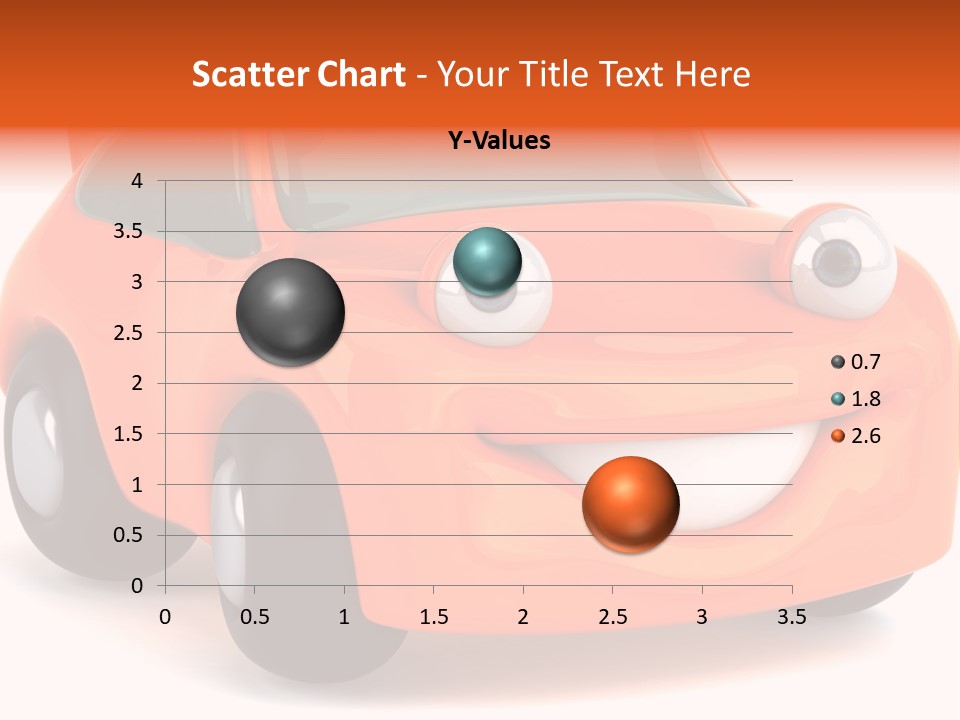 Scatter Chart - Your Title Text Here

Y-Values

4
3.5
3
2.5
2
1.5
1
0.5
0

0 0.5 1 1.5 2 2.5 3 3.5

0.7
1.8
2.6